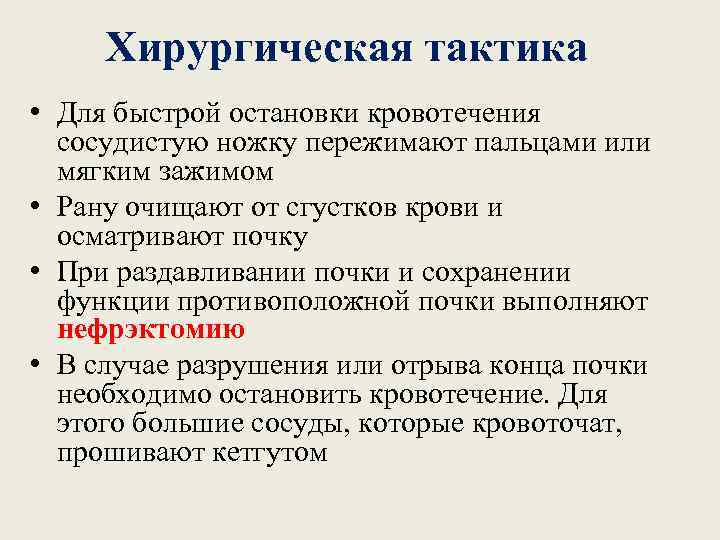 Хирургическая тактика

• Для быстрой остановки кровотечения сосудистую ножку пережимают пальцами или мягким зажимом

• Рану очищают от сгустков крови и осматривают почку

• При раздавливании почки и сохранении функции противоположной почки выполняют нефрэктомию

• В случае разрушения или отрыва конца почки необходимо остановить кровотечение. Для этого большие сосуды, которые кровоточат, прошивают кетгутом